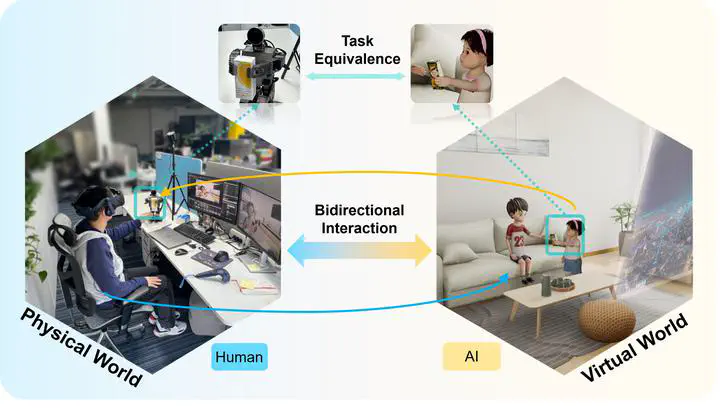 Task Equivalence

Bidirectional Interaction

Physical World

Human

AI

Virtual World